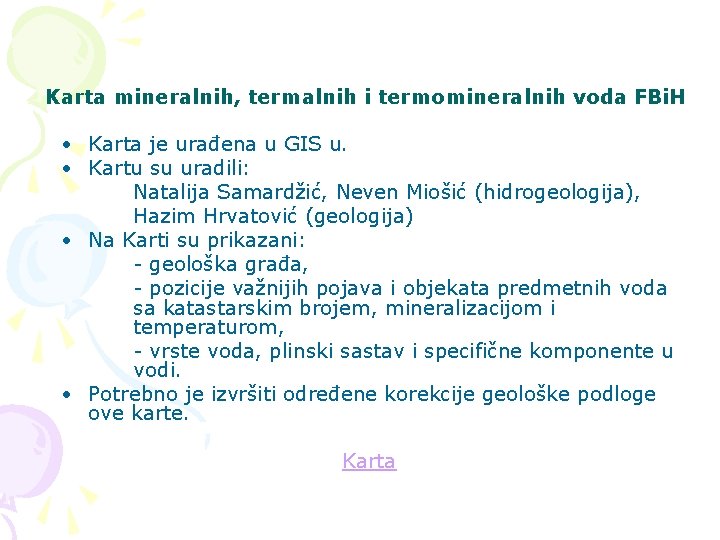 Karta mineralnih, termalnih i termomineralnih voda FBiH

• Karta je urađena u GIS u.
• Kartu su uradili:
Natalija Samardžić, Neven Miošić (hidrogeologija), Hazim Hrvatović (geologija)
• Na Karti su prikazani:
- geološka građa,
- pozicije važnijih pojava i objekata predmetnih voda sa katastarskim brojem, mineralizacijom i temperaturom,
- vrste voda, plinski sastav i specifične komponente u vodi.
• Potrebno je izvršiti određene korekcije geološke podloge ove karte.

Karta